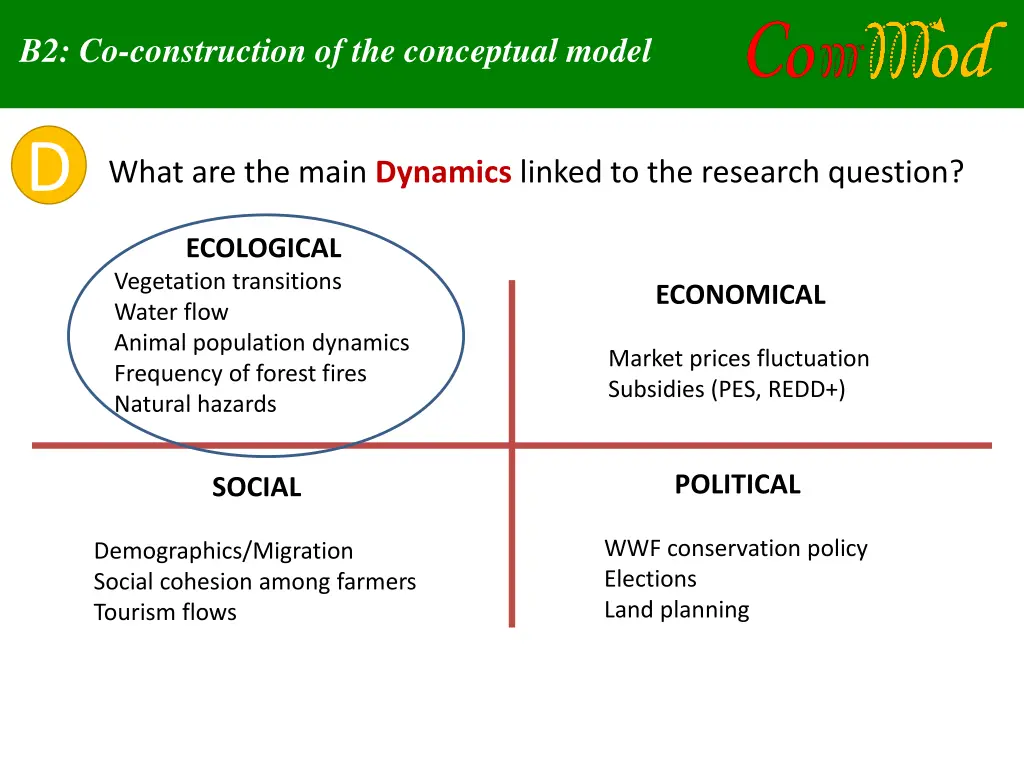 B2: Co-construction of the conceptual model

ComMod

D

What are the main Dynamics linked to the research question?

ECOLOGICAL
Vegetation transitions
Water flow
Animal population dynamics
Frequency of forest fires
Natural hazards

ECONOMICAL

Market prices fluctuation
Subsidies (PES, REDD+)

SOCIAL

Demographics/Migration
Social cohesion among farmers
Tourism flows

POLITICAL

WWF conservation policy
Elections
Land planning